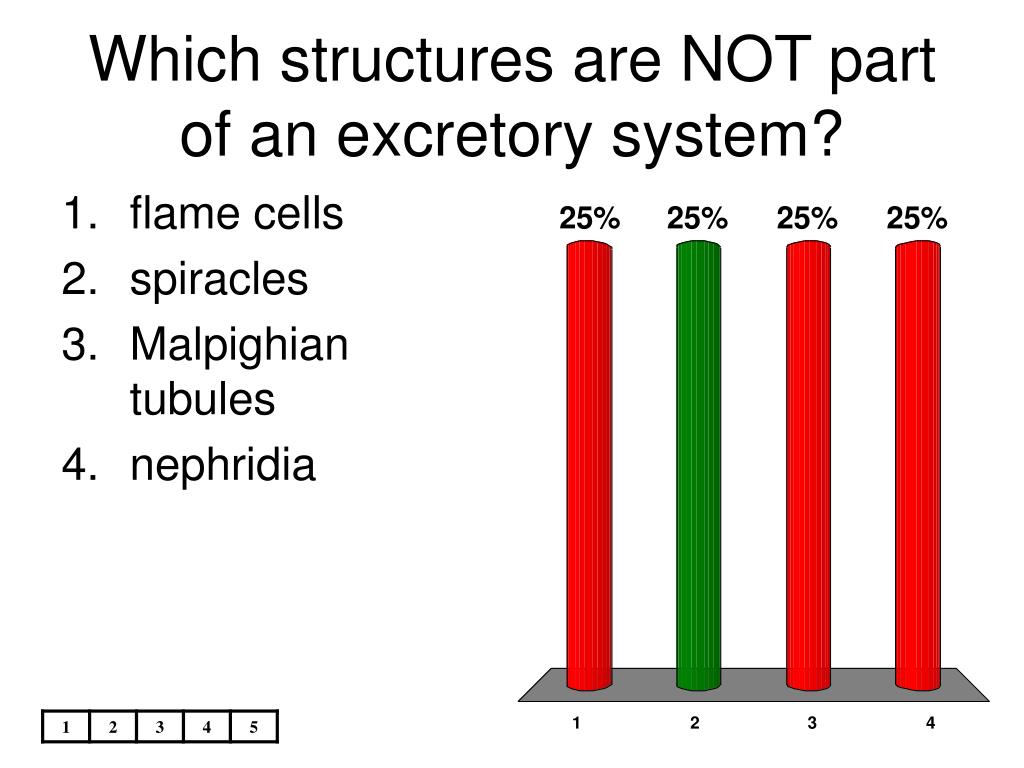 Which structures are NOT part of an excretory system?

1. flame cells
2. spiracles
3. Malpighian tubules
4. nephridia

25% 25% 25% 25%

1 2 3 4

| 1 | 2 | 3 | 4 | 5 |
|---|---|---|---|---|